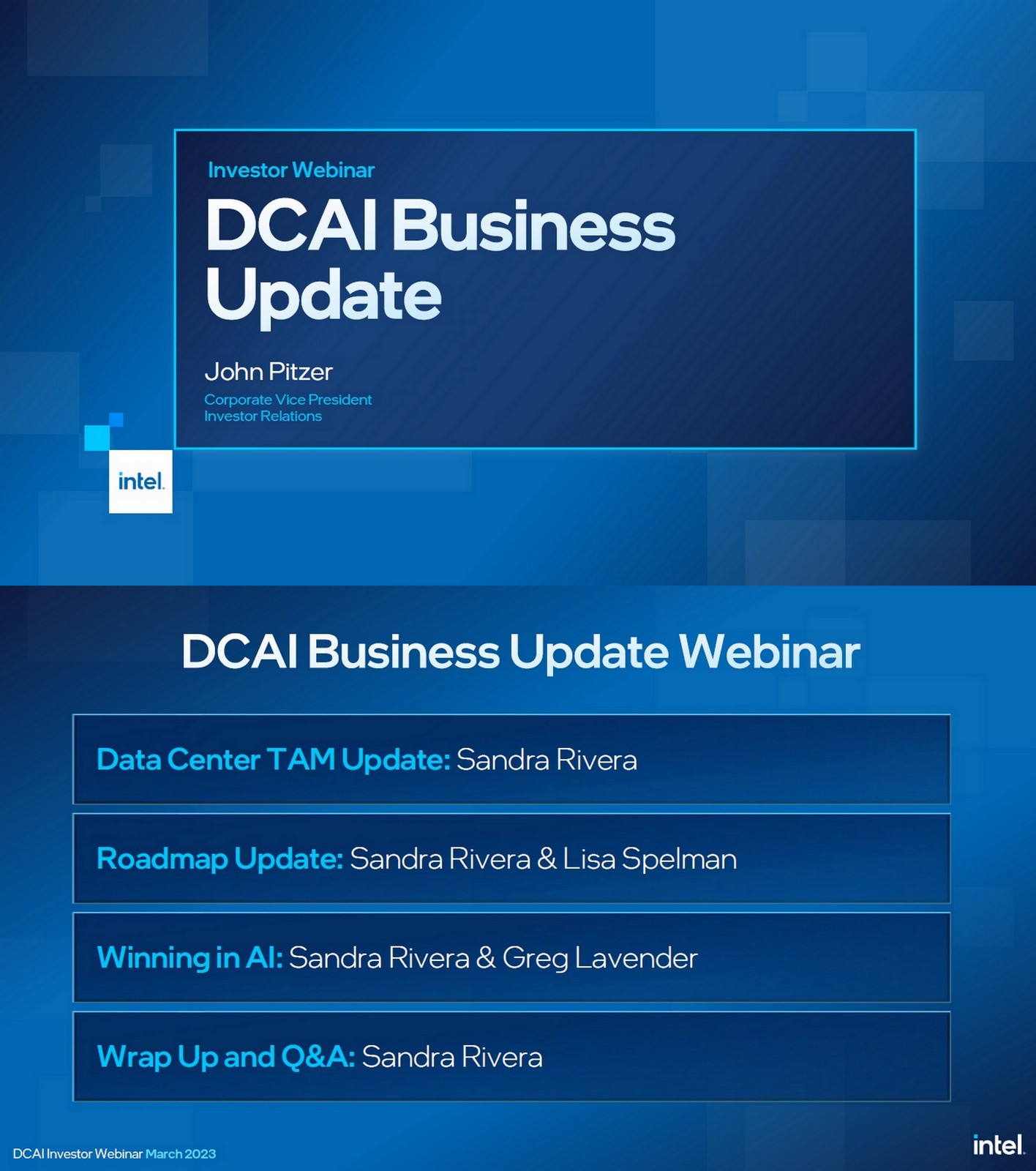 Investor Webinar
DCAI Business Update

John Pitzer
Corporate Vice President
Investor Relations

intel.

DCAI Business Update Webinar

Data Center TAM Update: Sandra Rivera

Roadmap Update: Sandra Rivera & Lisa Spelman

Winning in AI: Sandra Rivera & Greg Lavender

Wrap Up and Q&A: Sandra Rivera

DCAI Investor Webinar March 2023

intel.